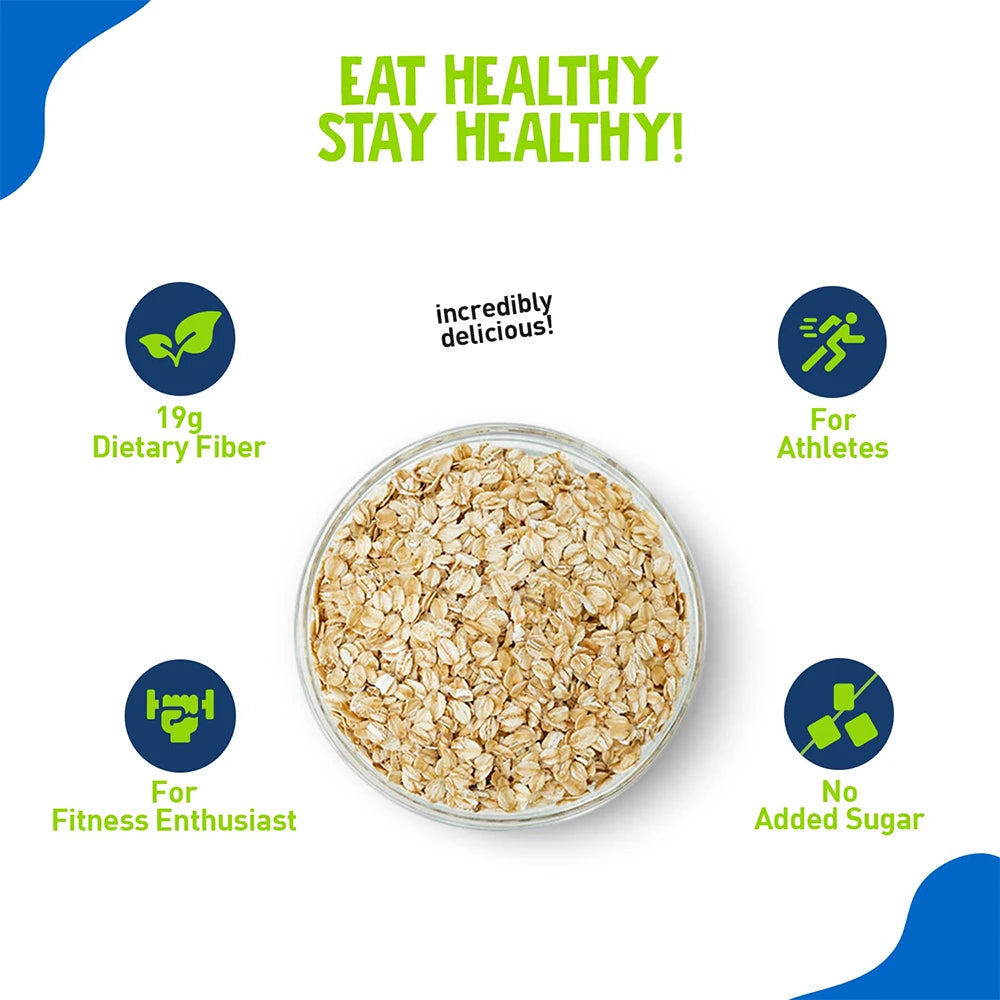 EAT HEALTHY
STAY HEALTHY!

incredibly
delicious!

19g
Dietary Fiber

For
Athletes

For
Fitness Enthusiast

No
Added Sugar